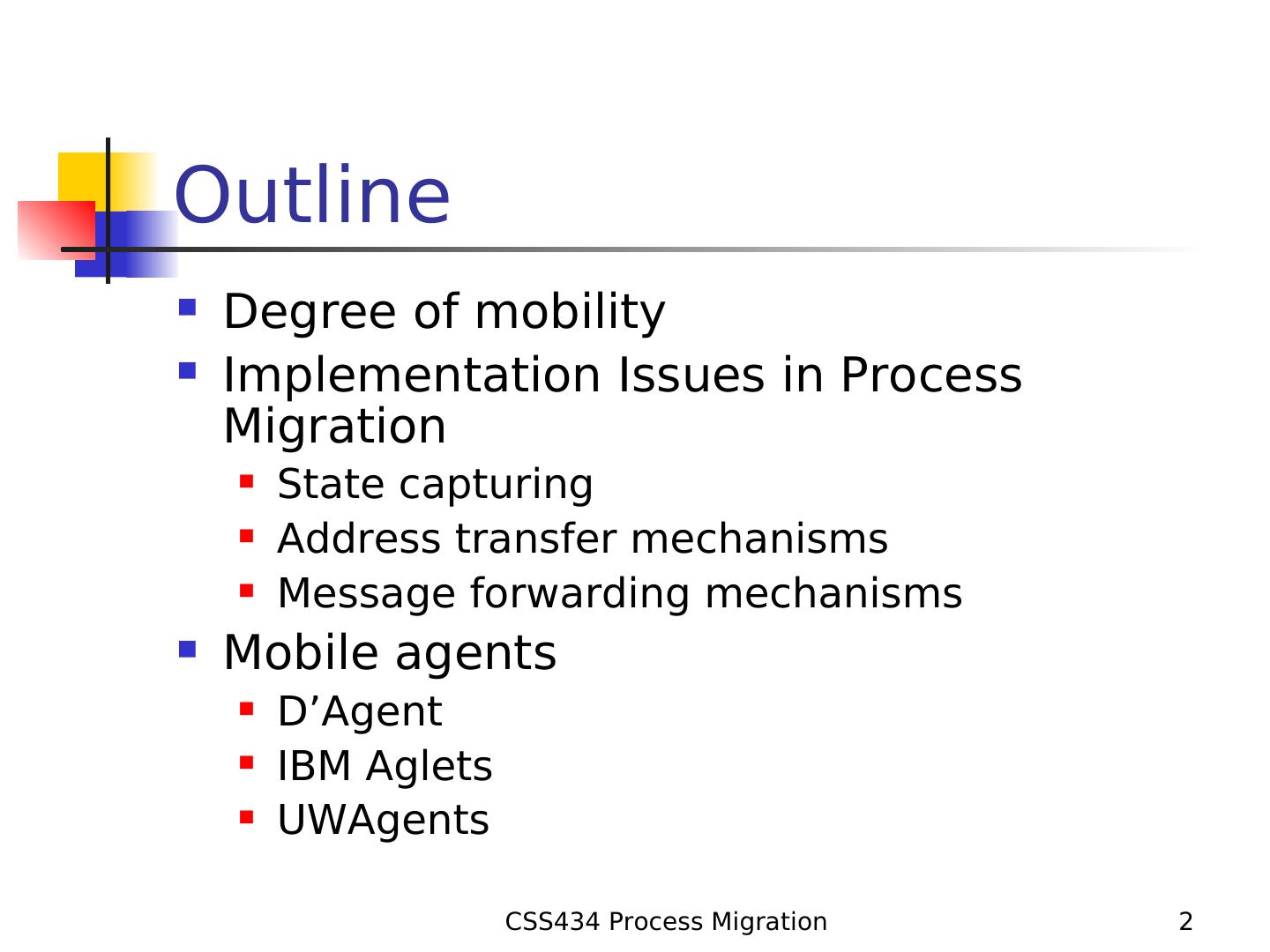 Outline

- Degree of mobility
- Implementation Issues in Process Migration
  - State capturing
  - Address transfer mechanisms
  - Message forwarding mechanisms
- Mobile agents
  - D’Agent
  - IBM Aglets
  - UWAgents

CSS434 Process Migration

2